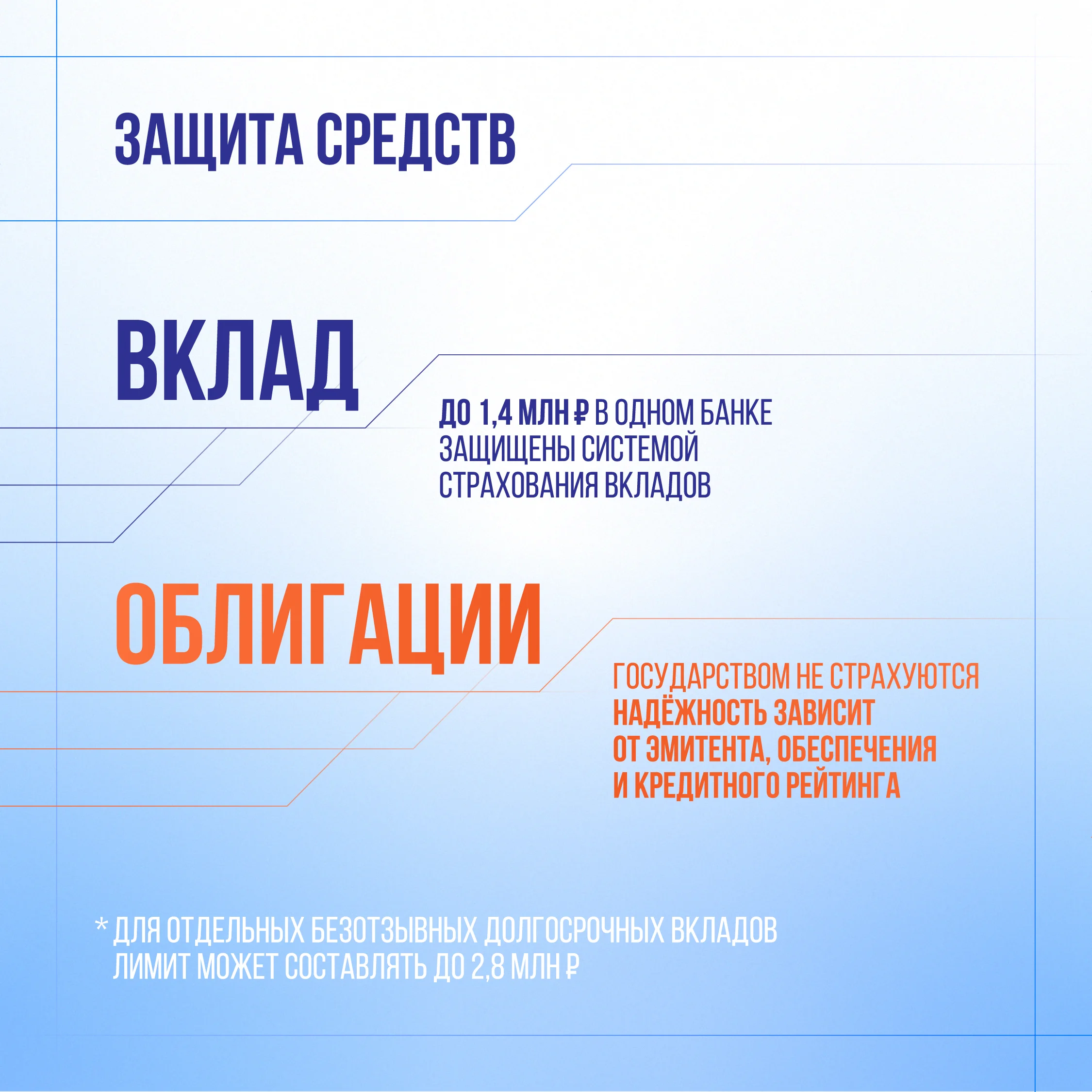 ЗАЩИТА СРЕДСТВ

ВКЛАД

ДО 1,4 МЛН ₽ В ОДНОМ БАНКЕ ЗАЩИЩЕНЫ СИСТЕМОЙ СТРАХОВАНИЯ ВКЛАДОВ

ОБЛИГАЦИИ

ГОСУДАРСТВОМ НЕ СТРАХУЮТСЯ НАДЁЖНОСТЬ ЗАВИСИТ ОТ ЭМИТЕНТА, ОБЕСПЕЧЕНИЯ И КРЕДИТНОГО РЕЙТИНГА

* ДЛЯ ОТДЕЛЬНЫХ БЕЗОТЗЫВНЫХ ДОЛГОСРОЧНЫХ ВКЛАДОВ ЛИМИТ МОЖЕТ СОСТАВЛЯТЬ ДО 2,8 МЛН ₽